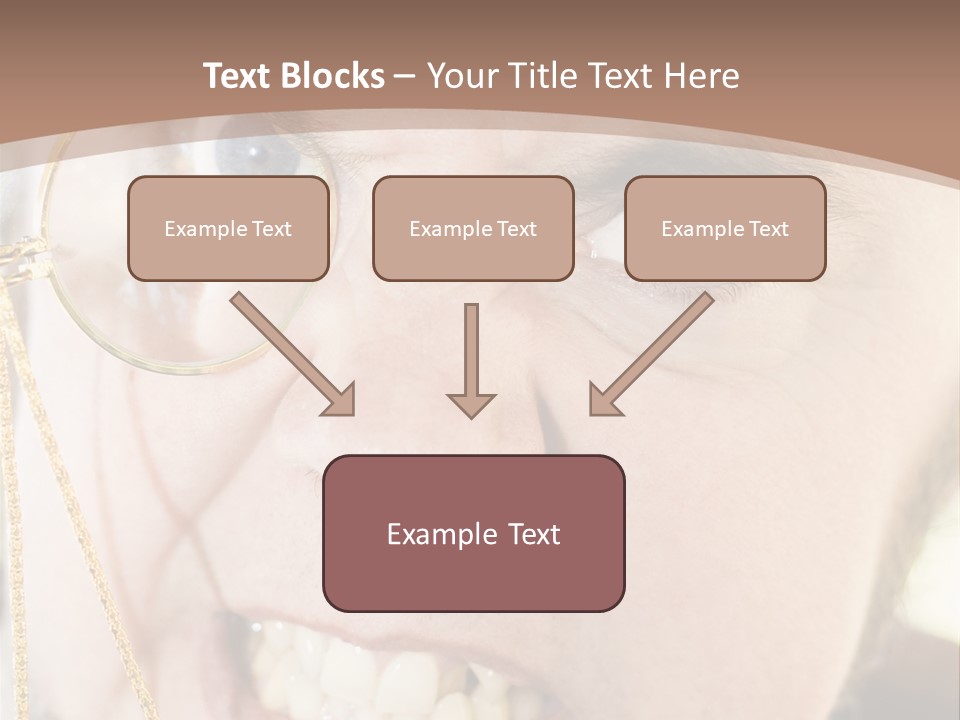 Text Blocks – Your Title Text Here

Example Text

Example Text

Example Text

Example Text